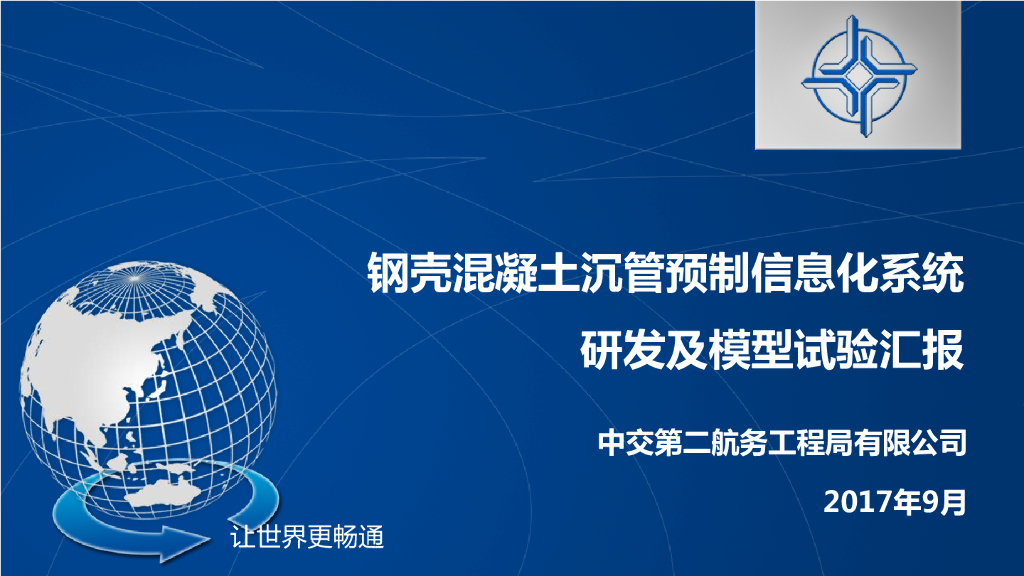 钢壳混凝土沉管预制信息化系统

研发及模型试验汇报

中交第二航务工程局有限公司

2017年9月

让世界更畅通